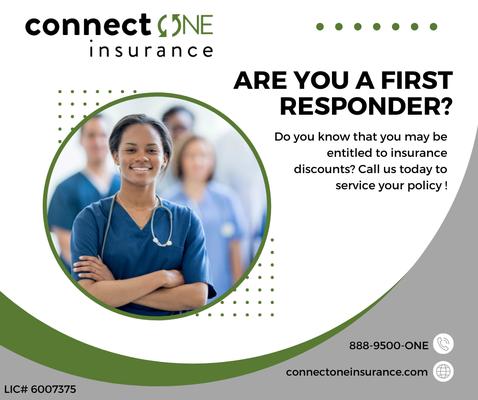 connect ONE
insurance

ARE YOU A FIRST RESPONDER?

Do you know that you may be entitled to insurance discounts? Call us today to service your policy !

888-9500-ONE

connectoneinsurance.com

LIC# 6007375